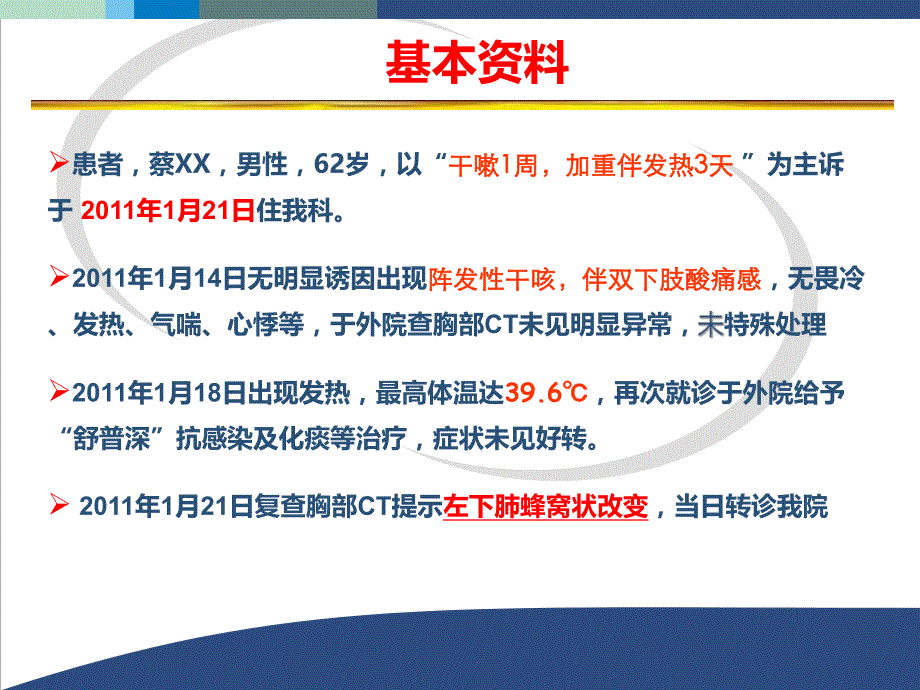 基本资料

➢患者，蔡XX，男性，62岁，以“干嗽1周，加重伴发热3天 ”为主诉于 2011年1月21日住我科。

➢2011年1月14日无明显诱因出现阵发性干咳，伴双下肢酸痛感，无畏冷、发热、气喘、心悸等，于外院查胸部CT未见明显异常，未特殊处理

➢2011年1月18日出现发热，最高体温达39.6℃，再次就诊于外院给予“舒普深”抗感染及化痰等治疗，症状未见好转。

➢ 2011年1月21日复查胸部CT提示左下肺蜂窝状改变，当日转诊我院